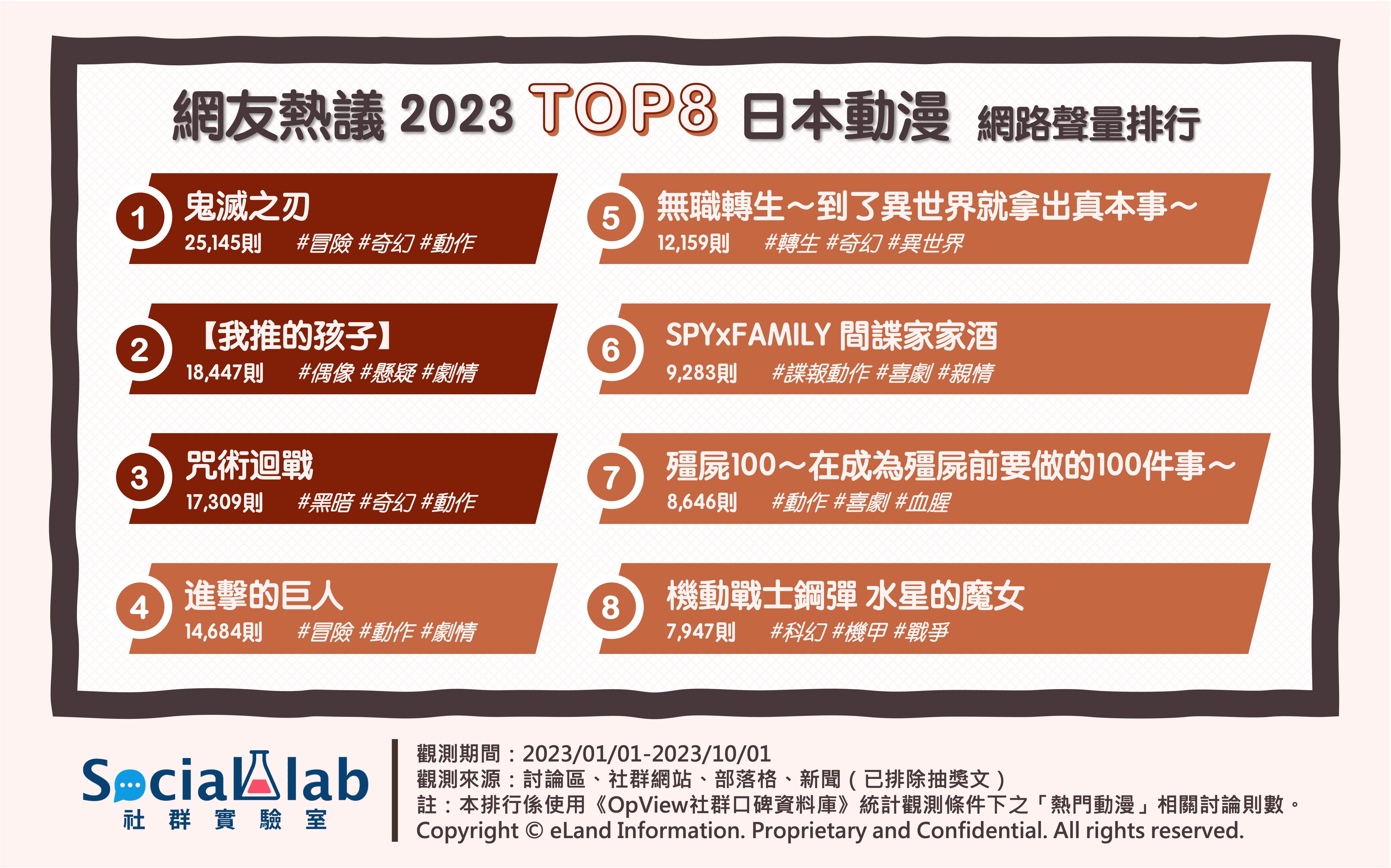 網友熱議 2023 TOP8 日本動漫 網路聲量排行

1 鬼滅之刃
25,145則 #冒險 #奇幻 #動作

2 【我推的孩子】
18,447則 #偶像 #懸疑 #劇情

3 咒術迴戰
17,309則 #黑暗 #奇幻 #動作

4 進擊的巨人
14,684則 #冒險 #動作 #劇情

5 無職轉生～到了異世界就拿出真本事～
12,159則 #轉生 #奇幻 #異世界

6 SPYxFAMILY 間諜家家酒
9,283則 #諜報動作 #喜劇 #親情

7 殭屍100～在成為殭屍前要做的100件事～
8,646則 #動作 #喜劇 #血腥

8 機動戰士鋼彈 水星的魔女
7,947則 #科幻 #機甲 #戰爭

Social lab
社 群 實 驗 室

觀測期間：2023/01/01-2023/10/01
觀測來源：討論區、社群網站、部落格、新聞（已排除抽獎文）
註：本排行係使用《OpView社群口碑資料庫》統計觀測條件下之「熱門動漫」相關討論則數。
Copyright © eLand Information. Proprietary and Confidential. All rights reserved.